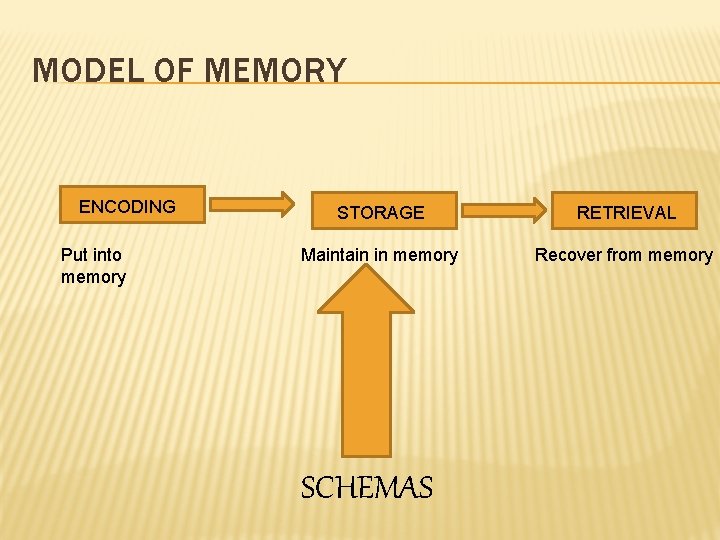 MODEL OF MEMORY

ENCODING

STORAGE

RETRIEVAL

Put into memory

Maintain in memory

Recover from memory

SCHEMAS